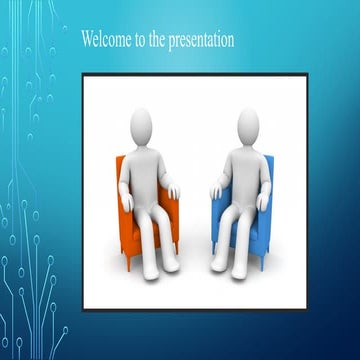 Welcome to the presentation